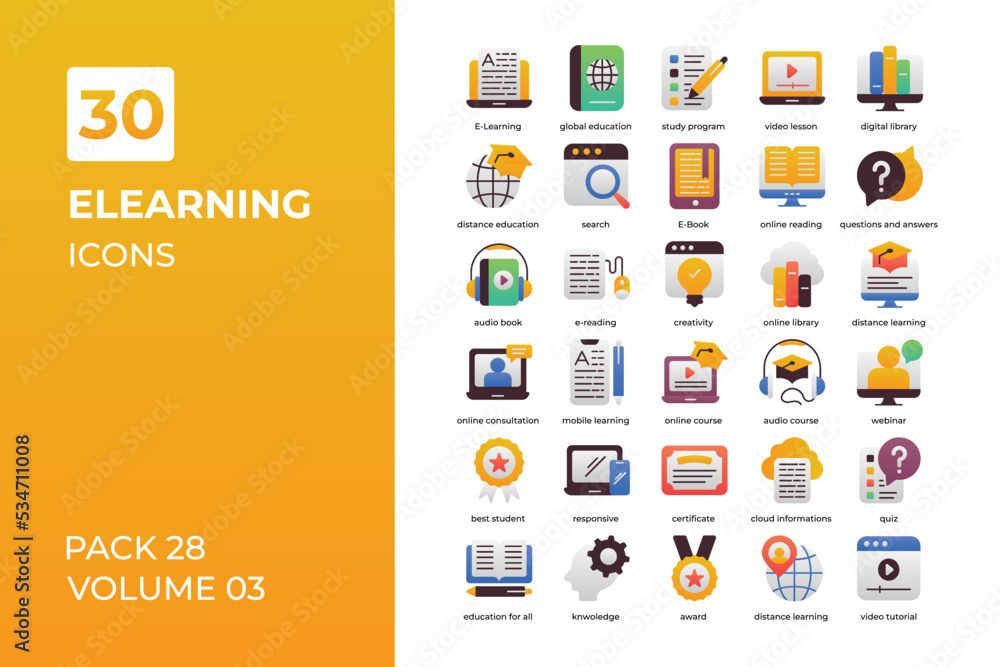 30

ELEARNING

ICONS

PACK 28
VOLUME 03

Adobe Stock | #534711008

E-Learning
global education
study program
video lesson
digital library

distance education
search
E-Book
online reading
questions and answers

audio book
e-reading
creativity
online library
distance learning

online consultation
mobile learning
online course
audio course
webinar

best student
responsive
certificate
cloud informations
quiz

education for all
knwoledge
award
distance learning
video tutorial